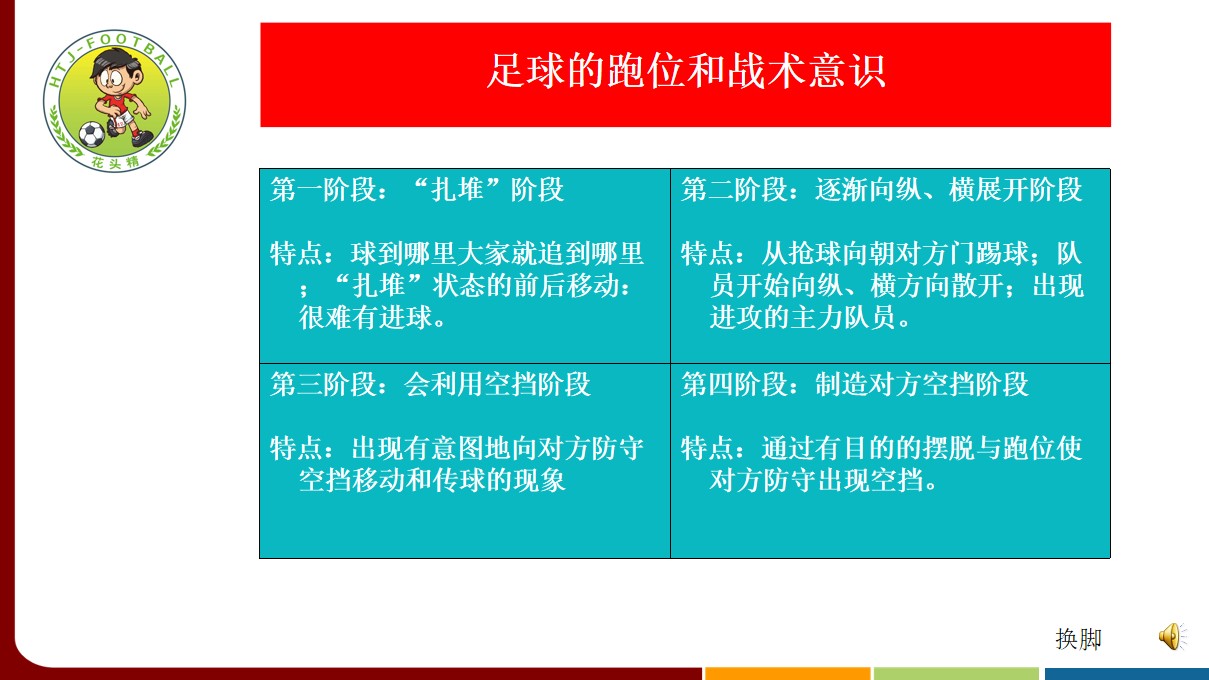 HTJ-FOOTBALL
花头精

足球的跑位和战术意识

| 第一阶段：“扎堆”阶段<br><br>特点：球到哪里大家就追到哪里；“扎堆”状态的前后移动：很难有进球。 | 第二阶段：逐渐向纵、横展开阶段<br><br>特点：从抢球向朝对方门踢球；队员开始向纵、横方向散开；出现进攻的主力队员。 |
|---|---|
| 第三阶段：会利用空挡阶段<br><br>特点：出现有意图地向对方防守空挡移动和传球的现象 | 第四阶段：制造对方空挡阶段<br><br>特点：通过有目的的摆脱与跑位使对方防守出现空挡。 |

换脚